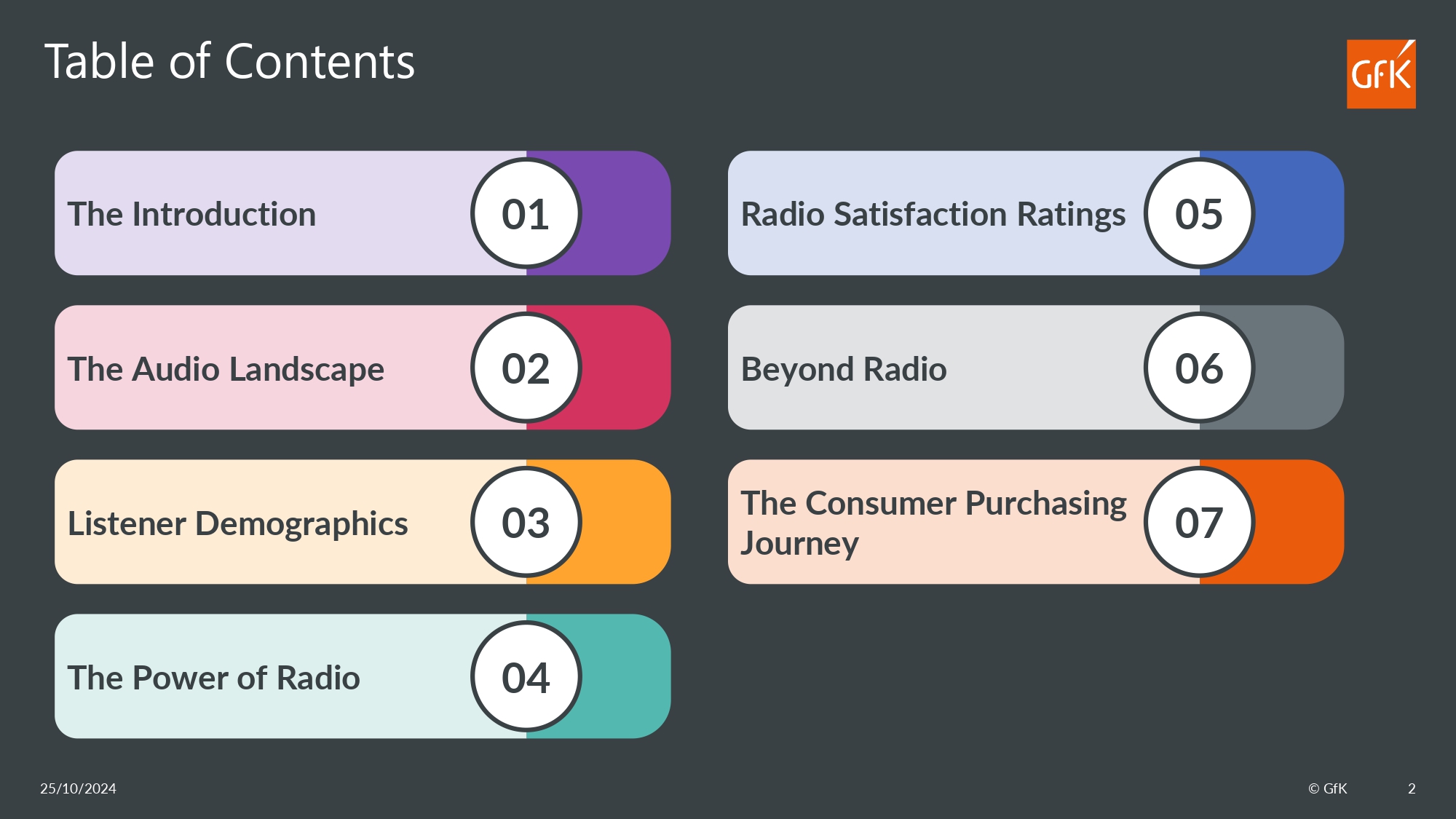 Table of Contents

GfK

The Introduction 01

The Audio Landscape 02

Listener Demographics 03

The Power of Radio 04

Radio Satisfaction Ratings 05

Beyond Radio 06

The Consumer Purchasing Journey 07

25/10/2024

© GfK

2